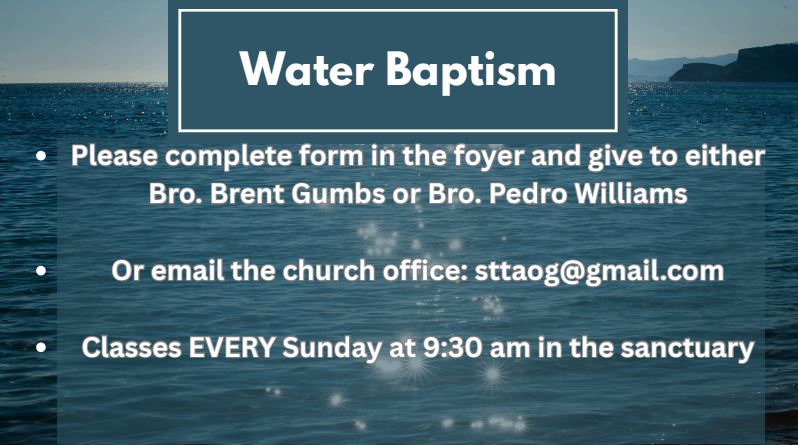 Water Baptism

• Please complete form in the foyer and give to either Bro. Brent Gumbs or Bro. Pedro Williams

• Or email the church office: sttaog@gmail.com

• Classes EVERY Sunday at 9:30 am in the sanctuary